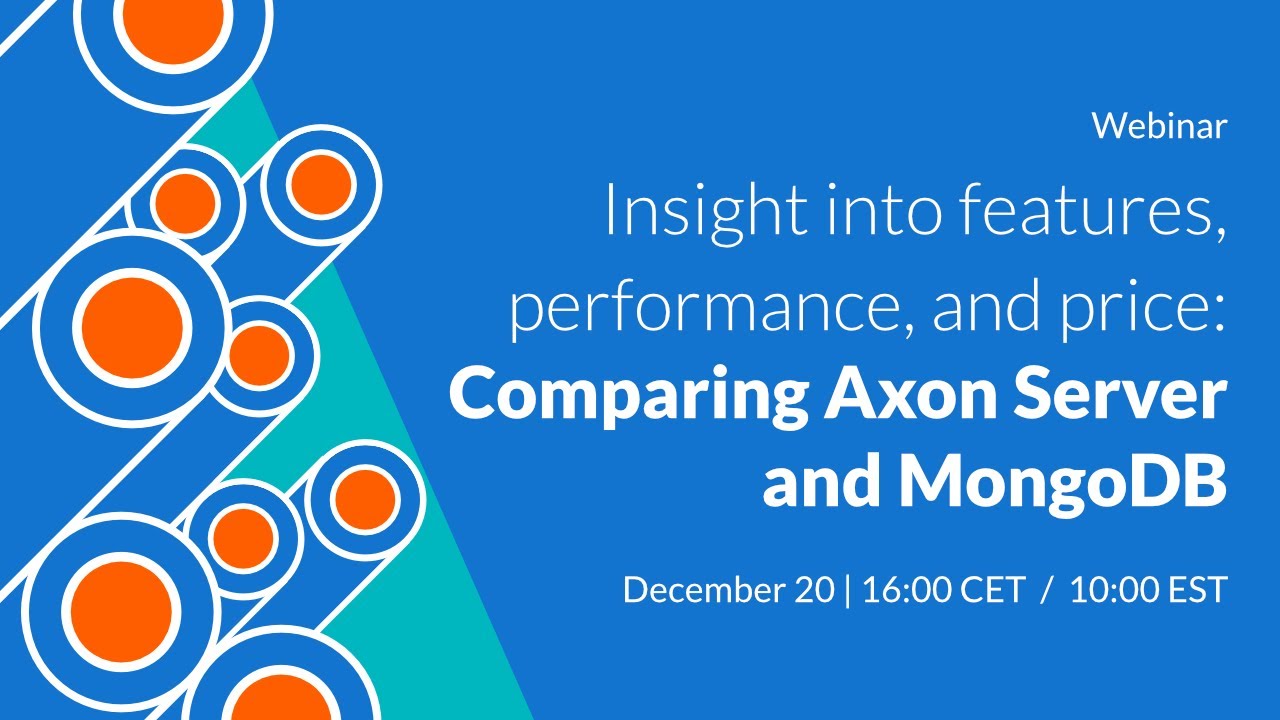 Webinar

Insight into features, performance, and price: Comparing Axon Server and MongoDB

December 20 | 16:00 CET / 10:00 EST